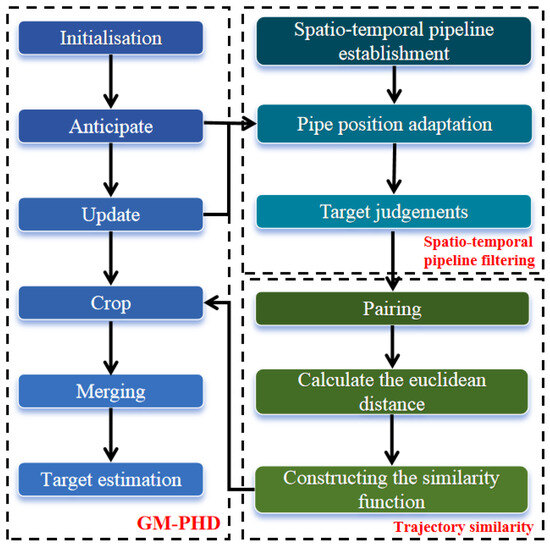 Initialisation

Anticipate

Update

Crop

Merging

Target estimation

GM-PHD

Spatio-temporal pipeline establishment

Pipe position adaptation

Target judgements

Spatio-temporal pipeline filtering

Pairing

Calculate the euclidean distance

Constructing the similarity function

Trajectory similarity